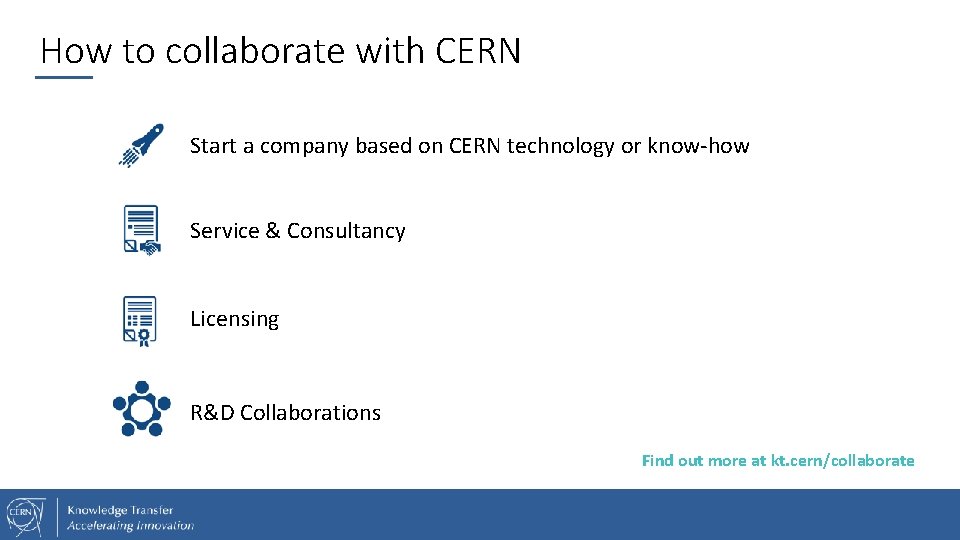 How to collaborate with CERN

Start a company based on CERN technology or know-how

Service & Consultancy

Licensing

R&D Collaborations

Find out more at kt.cern/collaborate

CERN

Knowledge Transfer
Accelerating Innovation